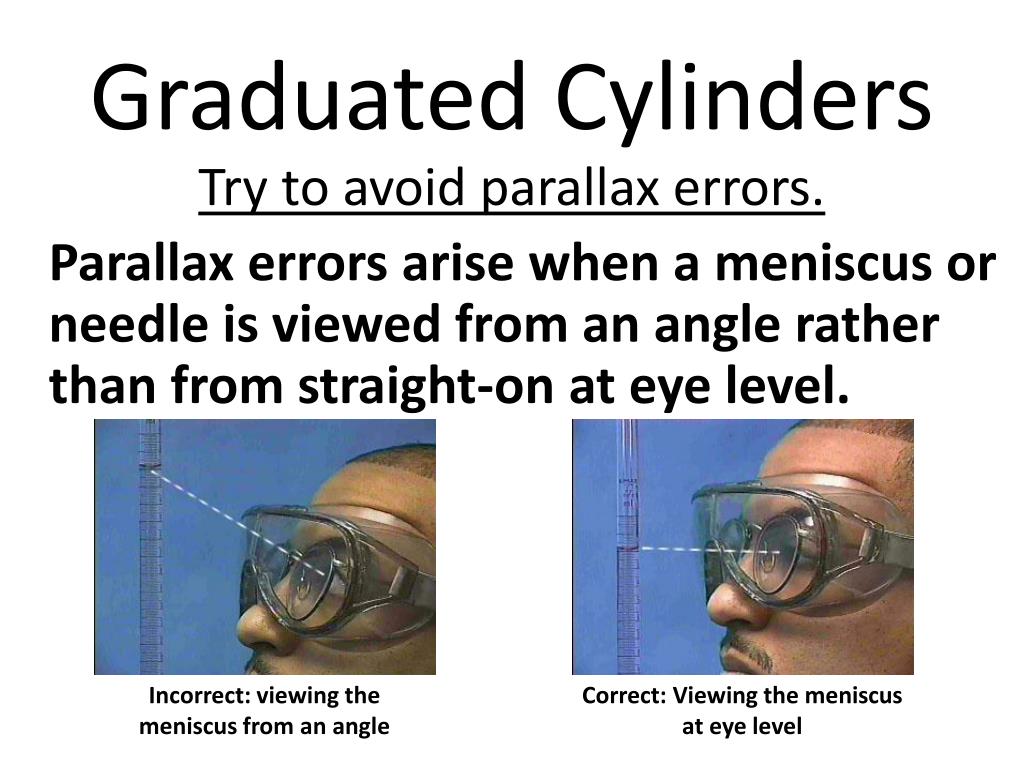 Graduated Cylinders

Try to avoid parallax errors.

Parallax errors arise when a meniscus or needle is viewed from an angle rather than from straight-on at eye level.

Incorrect: viewing the meniscus from an angle

Correct: Viewing the meniscus at eye level